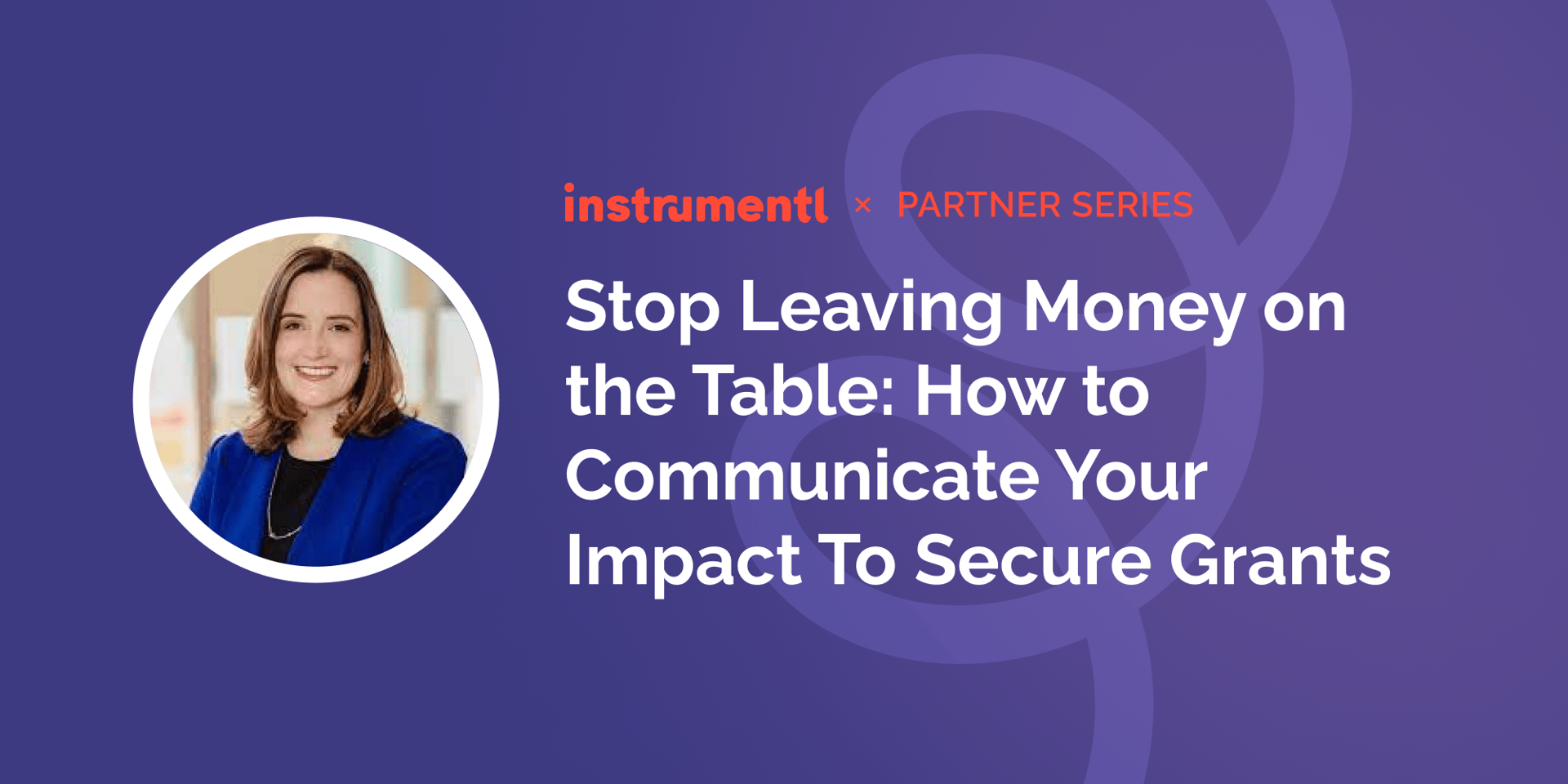 instrumentl × PARTNER SERIES

Stop Leaving Money on the Table: How to Communicate Your Impact To Secure Grants